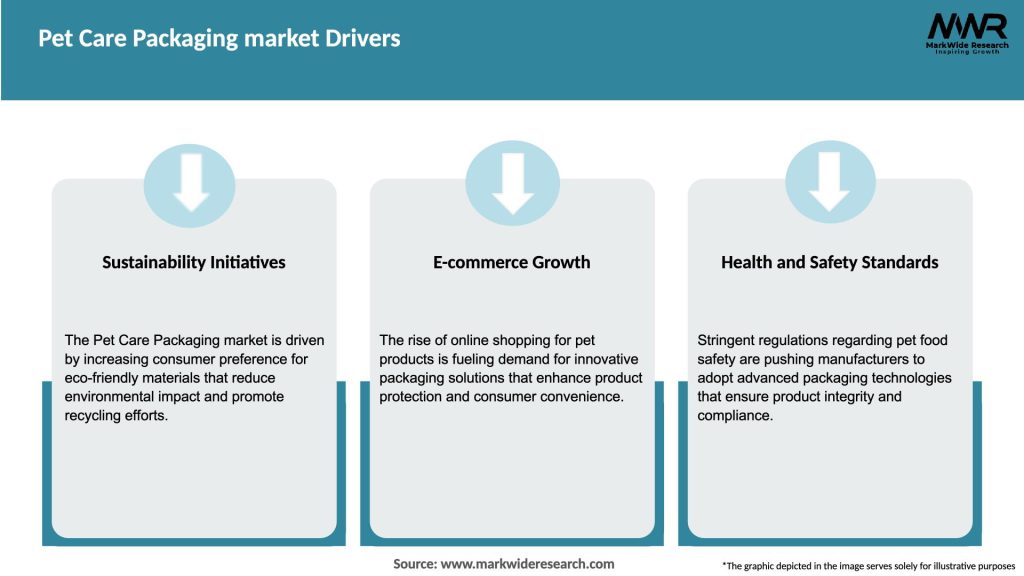 Pet Care Packaging market Drivers

MWR
MarkWide Research
Inspiring Growth

Sustainability Initiatives

The Pet Care Packaging market is driven by increasing consumer preference for eco-friendly materials that reduce environmental impact and promote recycling efforts.

E-commerce Growth

The rise of online shopping for pet products is fueling demand for innovative packaging solutions that enhance product protection and consumer convenience.

Health and Safety Standards

Stringent regulations regarding pet food safety are pushing manufacturers to adopt advanced packaging technologies that ensure product integrity and compliance.

Source: www.markwideresearch.com

*The graphic depicted in the image serves solely for illustrative purposes